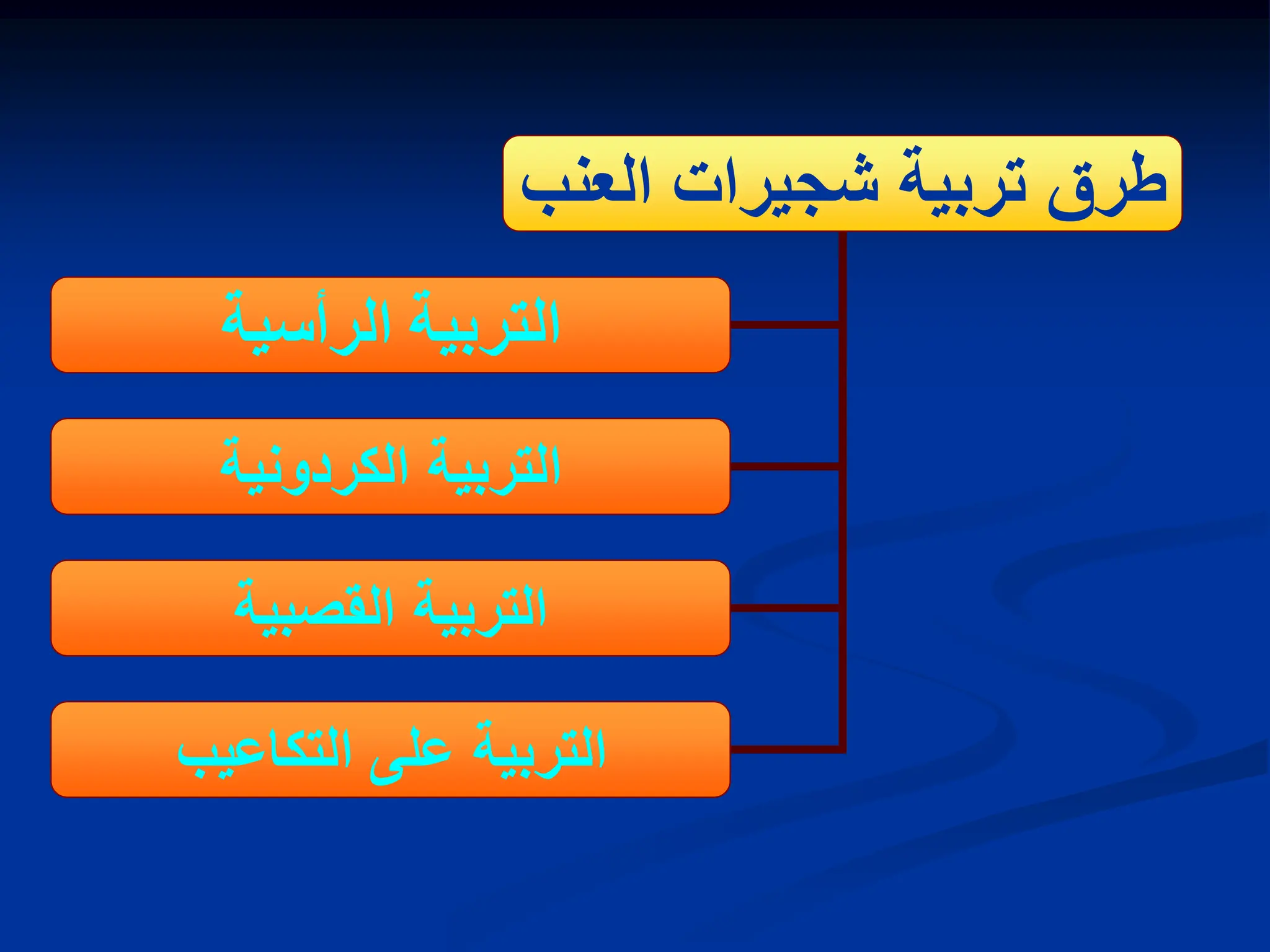 طرق تربية شجيرات العنب

التربية الرأسية

التربية الكردونية

التربية القصبية

التربية على التكاعيب